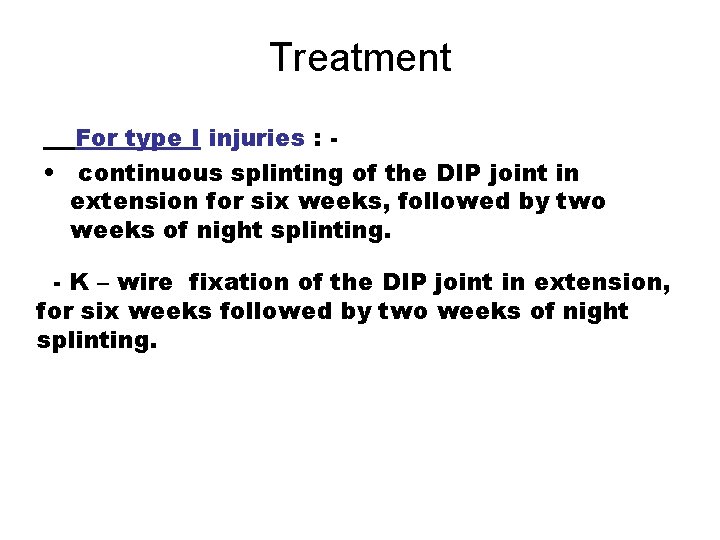 Treatment

For type I injuries : -

• continuous splinting of the DIP joint in extension for six weeks, followed by two weeks of night splinting.

- K – wire fixation of the DIP joint in extension, for six weeks followed by two weeks of night splinting.